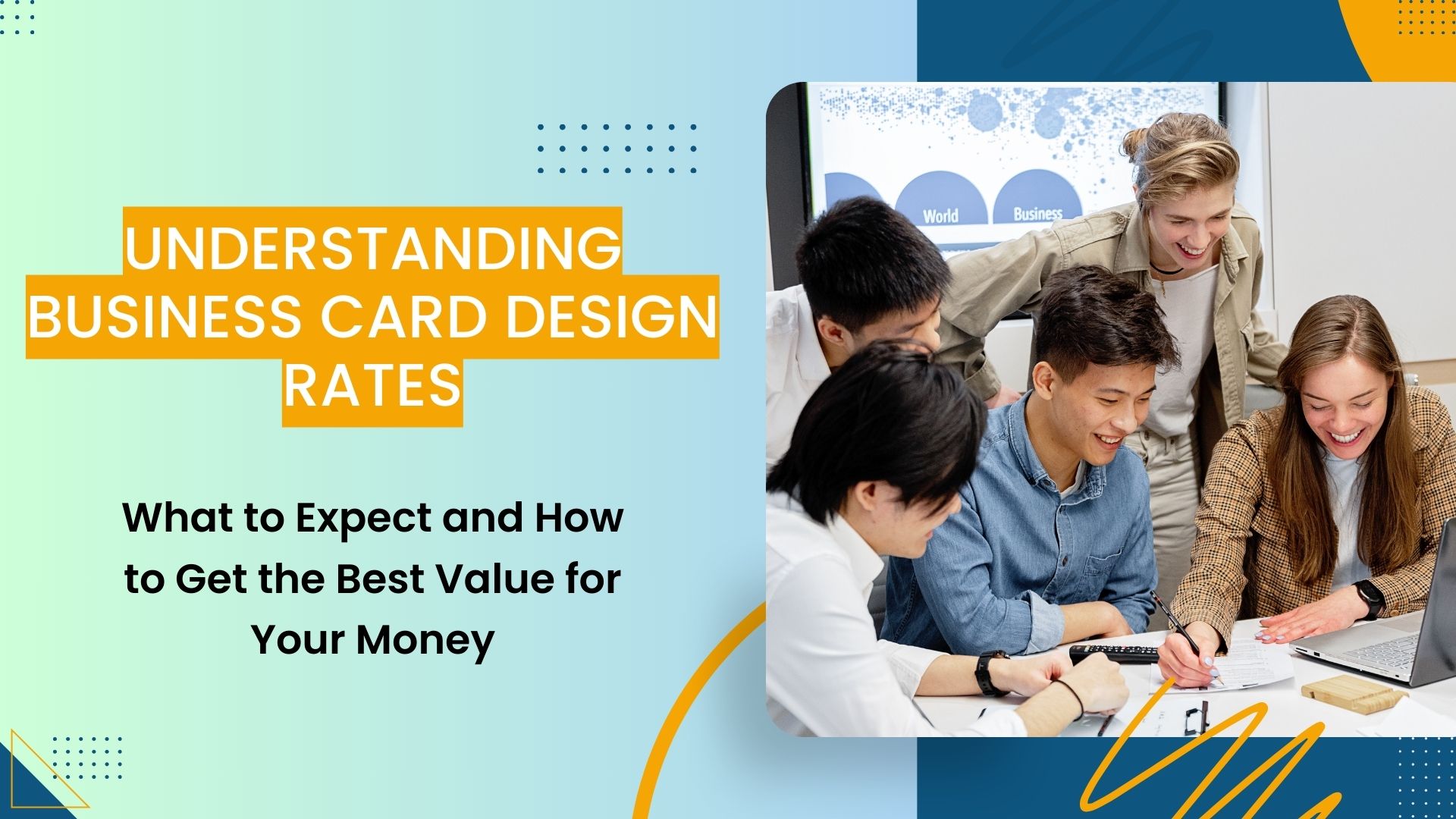 UNDERSTANDING BUSINESS CARD DESIGN RATES

What to Expect and How to Get the Best Value for Your Money

World

Business